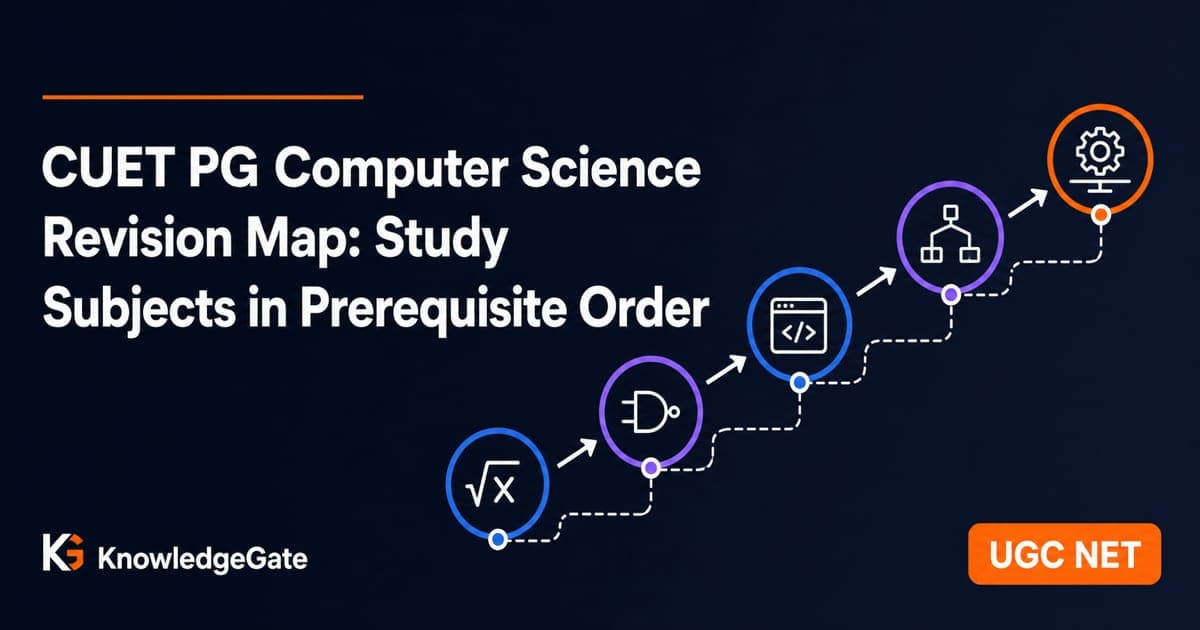 CUET PG Computer Science Revision Map: Study Subjects in Prerequisite Order

$\sqrt{x}$

</>

KnowledgeGate

UGC NET